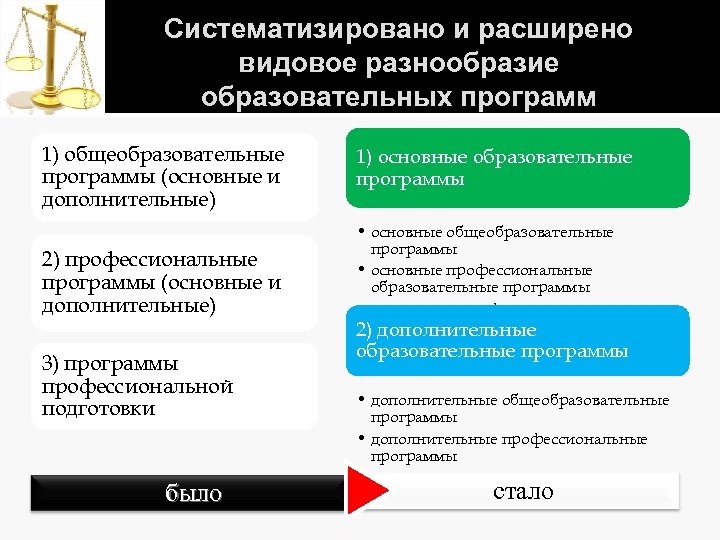 Систематизировано и расширено видовое разнообразие образовательных программ

1) общеобразовательные программы (основные и дополнительные)

2) профессиональные программы (основные и дополнительные)

3) программы профессиональной подготовки

1) основные образовательные программы

• основные общеобразовательные программы
• основные профессиональные образовательные программы

2) дополнительные образовательные программы

• дополнительные общеобразовательные программы
• дополнительные профессиональные программы

было

стало